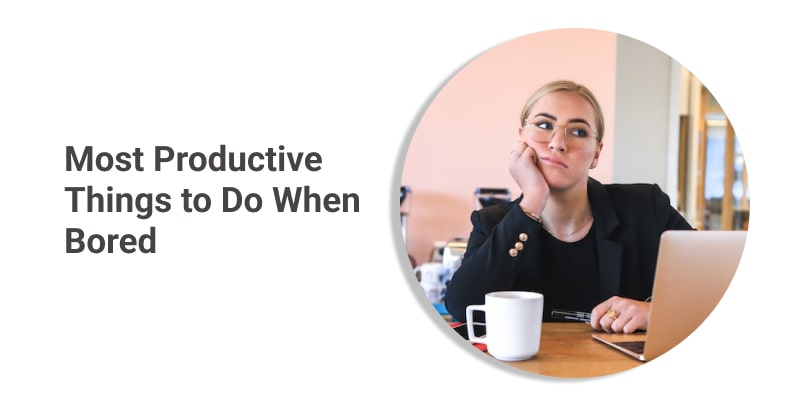 Most Productive Things to Do When Bored